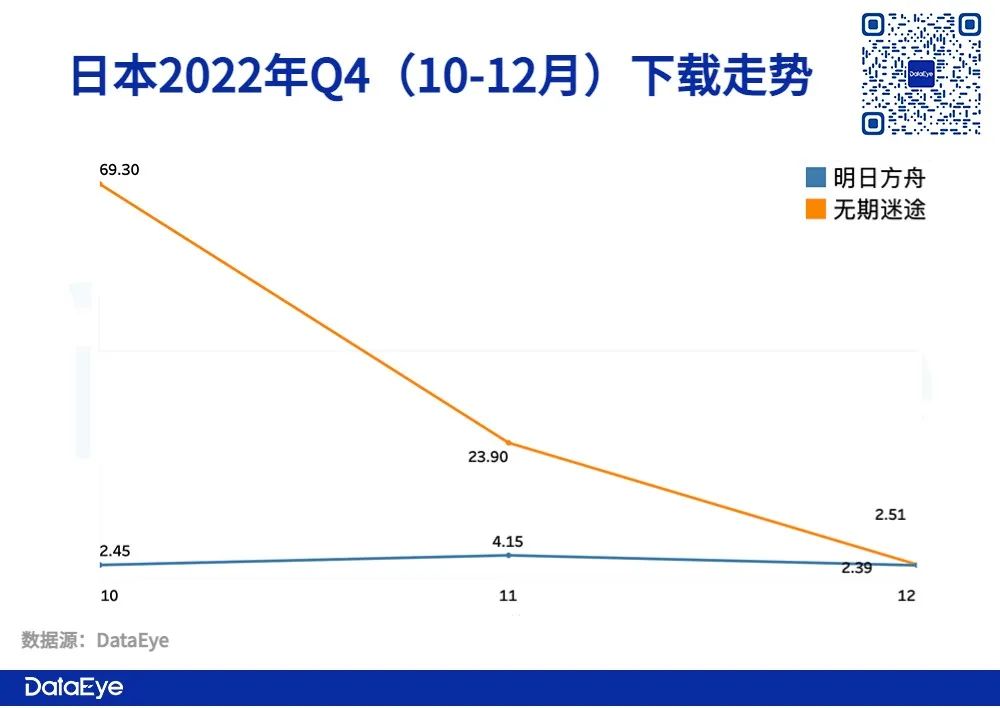 日本2022年Q4（10-12月）下载走势

DataEye

明日方舟
无期迷途

69.30

23.90

2.51

2.45

4.15

2.39

10

11

12

数据源：DataEye

DataEye